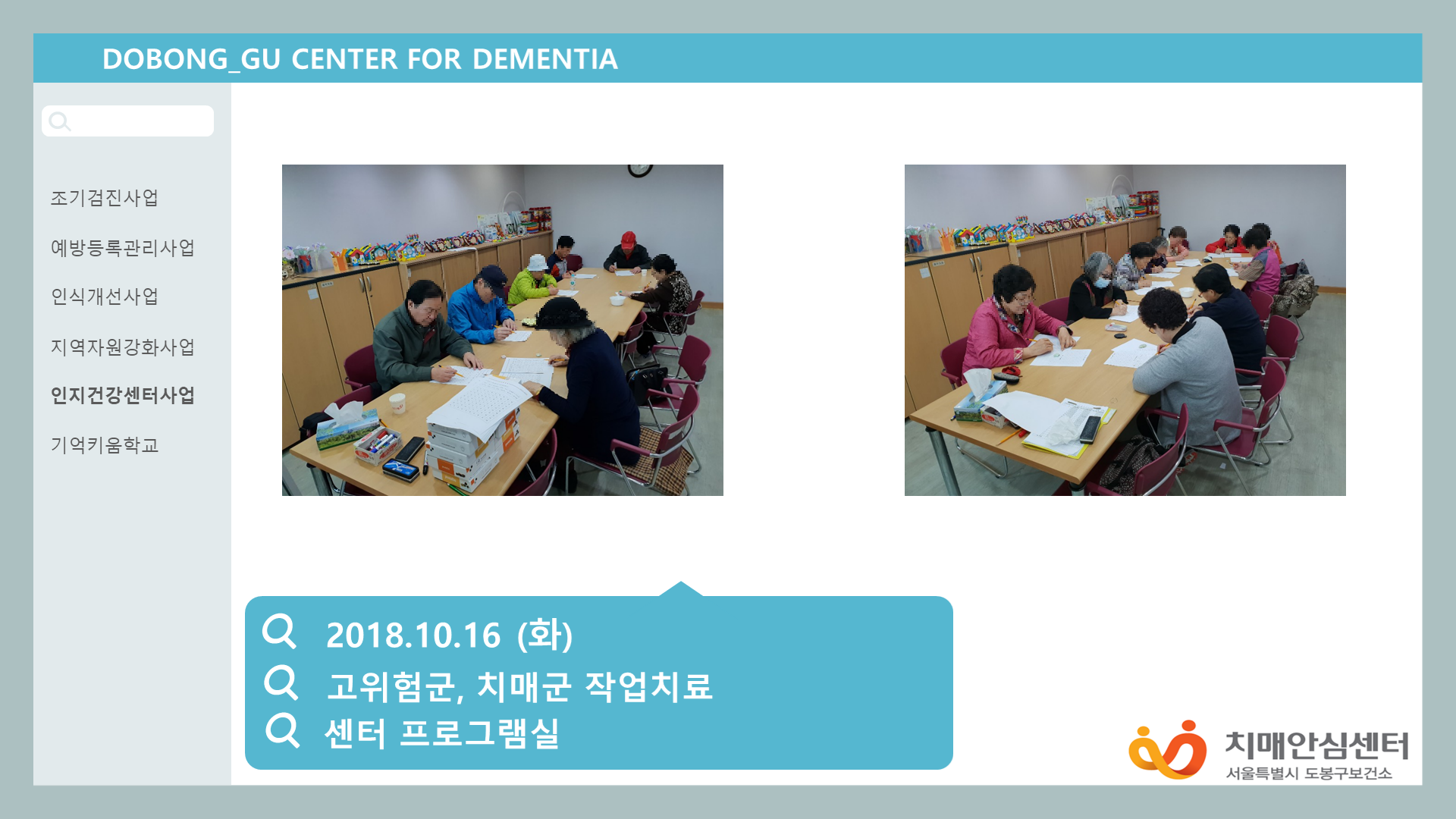 DOBONG_GU CENTER FOR DEMENTIA

조기검진사업

예방등록관리사업

인식개선사업

지역자원강화사업

인지건강센터사업

기억키움학교

2018.10.16 (화)

고위험군, 치매군 작업치료

센터 프로그램실

치매안심센터

서울특별시 도봉구보건소